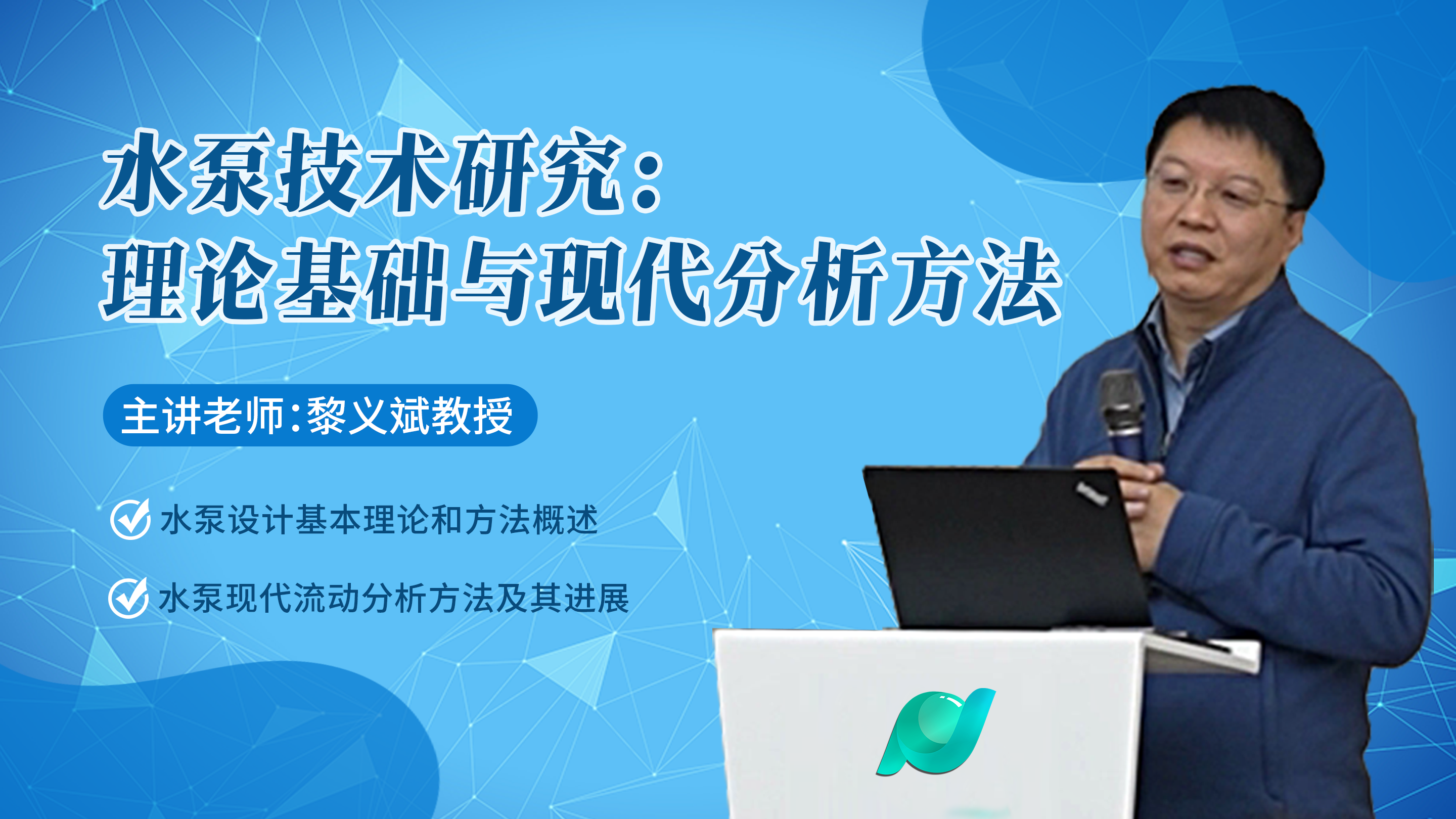 水泵技术研究：
理论基础与现代分析方法

主讲老师:黎义斌教授

水泵设计基本理论和方法概述

水泵现代流动分析方法及其进展